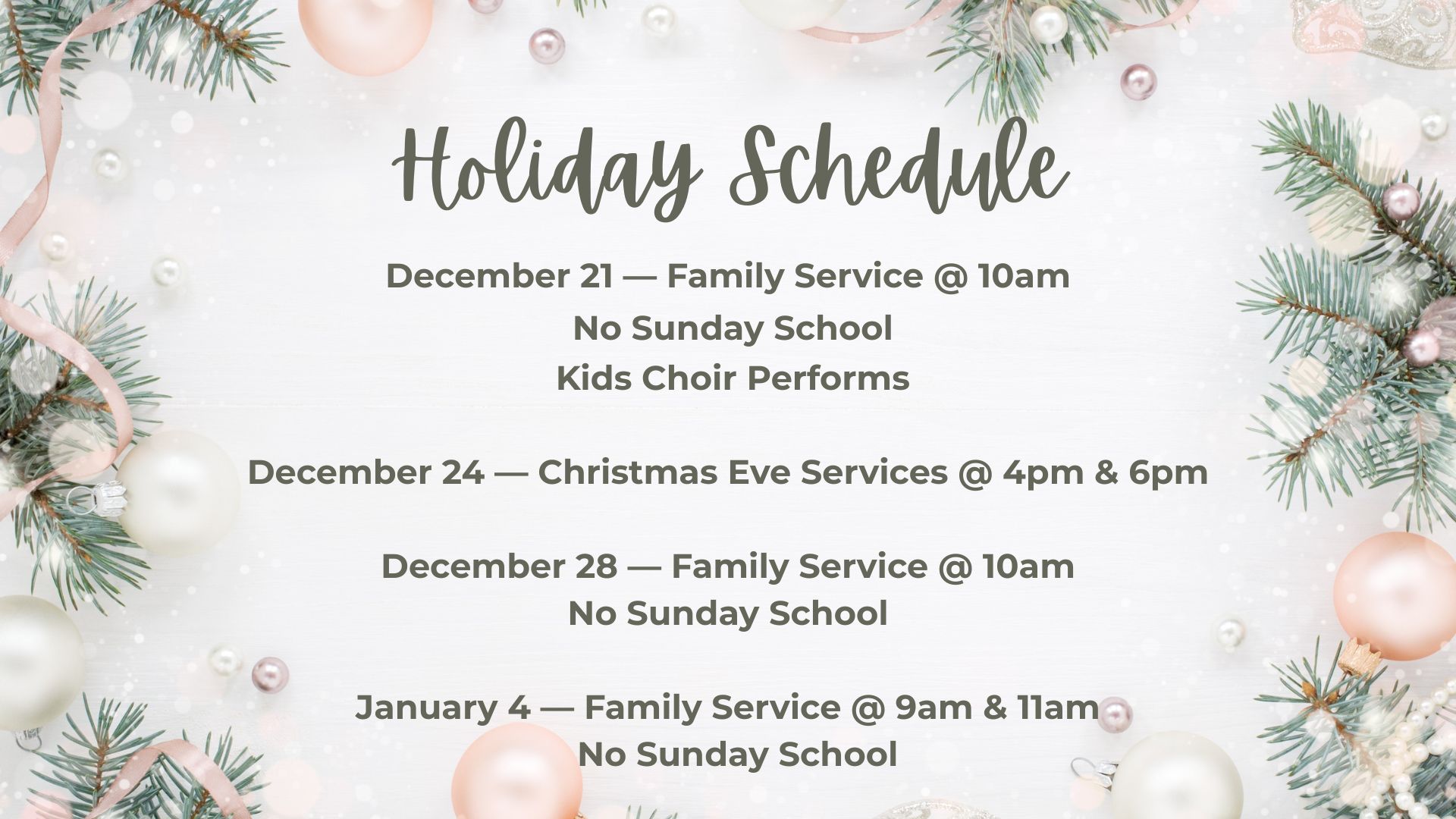 Holiday Schedule

December 21 — Family Service @ 10am
No Sunday School
Kids Choir Performs

December 24 — Christmas Eve Services @ 4pm & 6pm

December 28 — Family Service @ 10am
No Sunday School

January 4 — Family Service @ 9am & 11am
No Sunday School